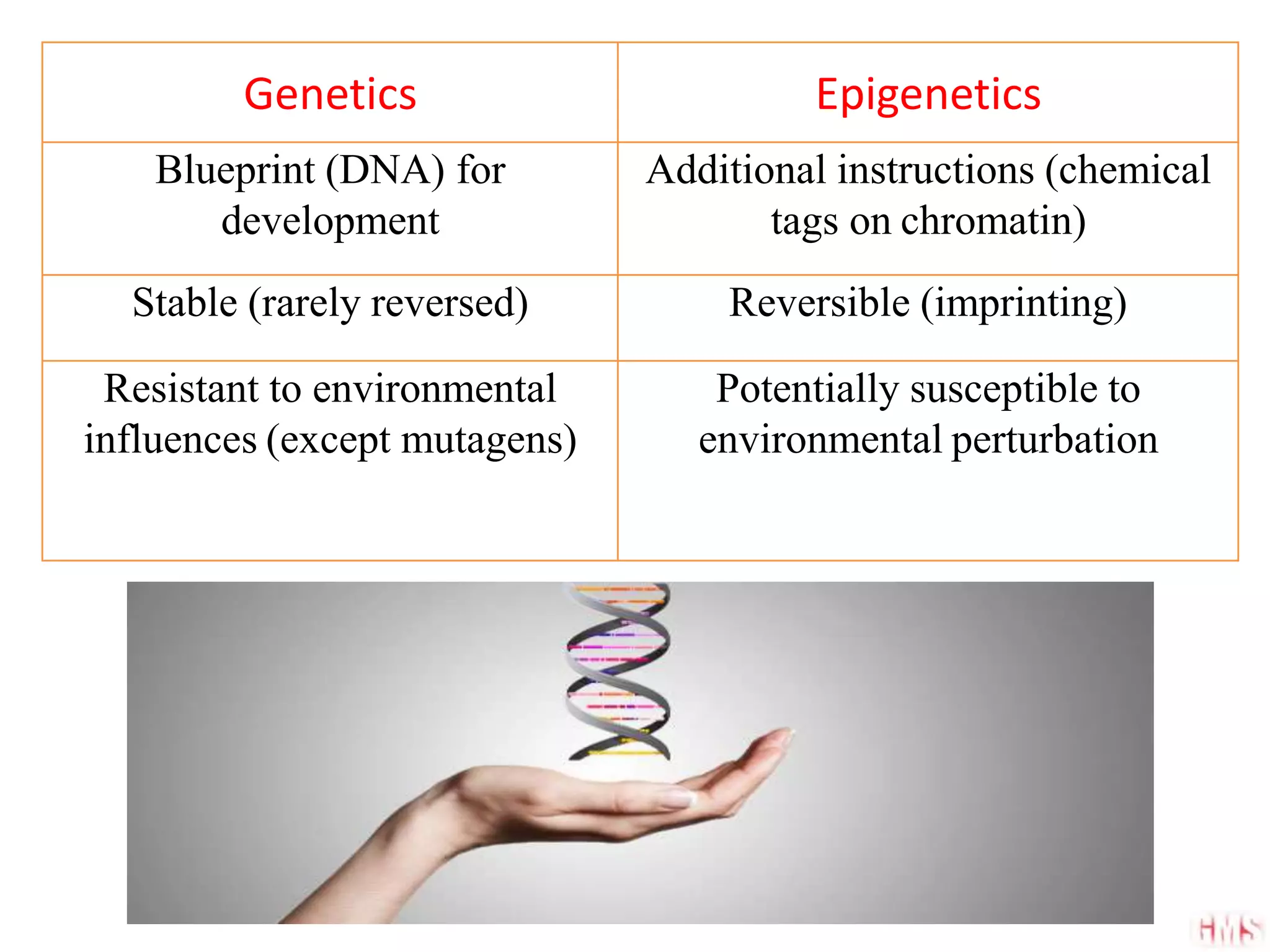 | Genetics | Epigenetics |
|---|---|
| Blueprint (DNA) for development | Additional instructions (chemical tags on chromatin) |
| Stable (rarely reversed) | Reversible (imprinting) |
| Resistant to environmental influences (except mutagens) | Potentially susceptible to environmental perturbation |

HMS